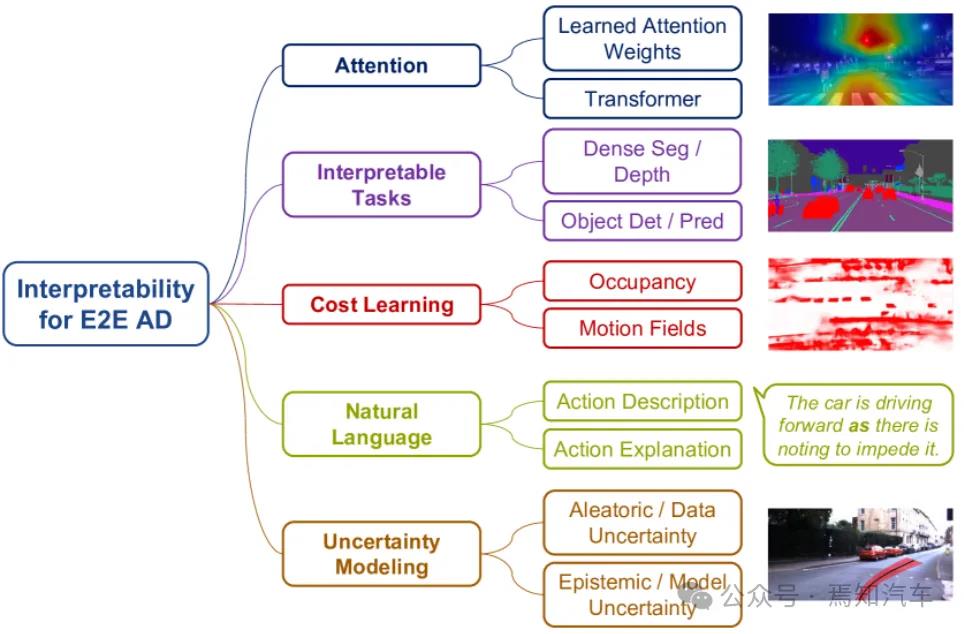 Interpretability for E2E AD

Attention

Learned Attention Weights

Transformer

Interpretable Tasks

Dense Seg / Depth

Object Det / Pred

Cost Learning

Occupancy

Motion Fields

Natural Language

Action Description

Action Explanation

The car is driving forward **as** there is noting to impede it.

Uncertainty Modeling

Aleatoric / Data Uncertainty

Epistemic / Model Uncertainty

公众号 · 焉知汽车